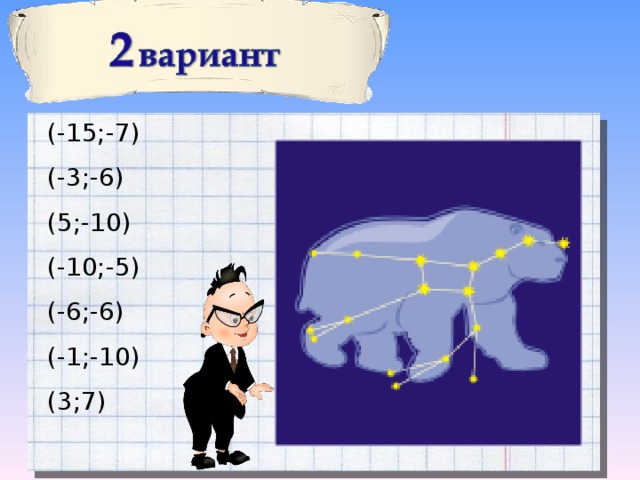 2 вариант

(-15;-7)

(-3;-6)

(5;-10)

(-10;-5)

(-6;-6)

(-1;-10)

(3;7)